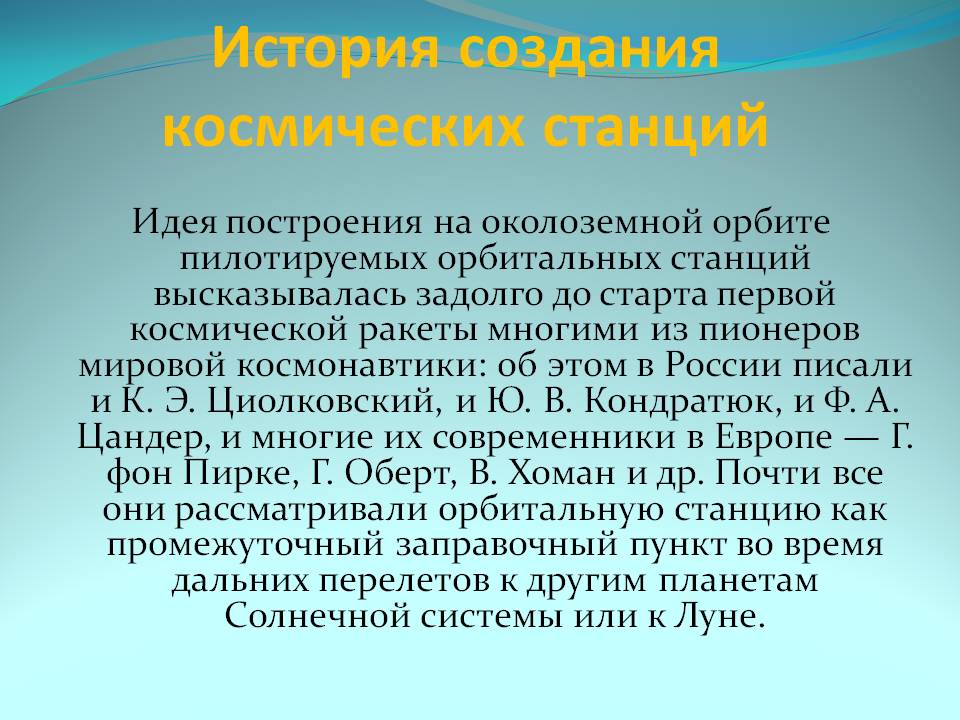 История создания космических станций

Идея построения на околоземной орбите пилотируемых орбитальных станций высказывалась задолго до старта первой космической ракеты многими из пионеров мировой космонавтики: об этом в России писали и К. Э. Циолковский, и Ю. В. Кондратюк, и Ф. А. Цандер, и многие их современники в Европе — Г. фон Пирке, Г. Оберт, В. Хоман и др. Почти все они рассматривали орбитальную станцию как промежуточный заправочный пункт во время дальних перелетов к другим планетам Солнечной системы или к Луне.